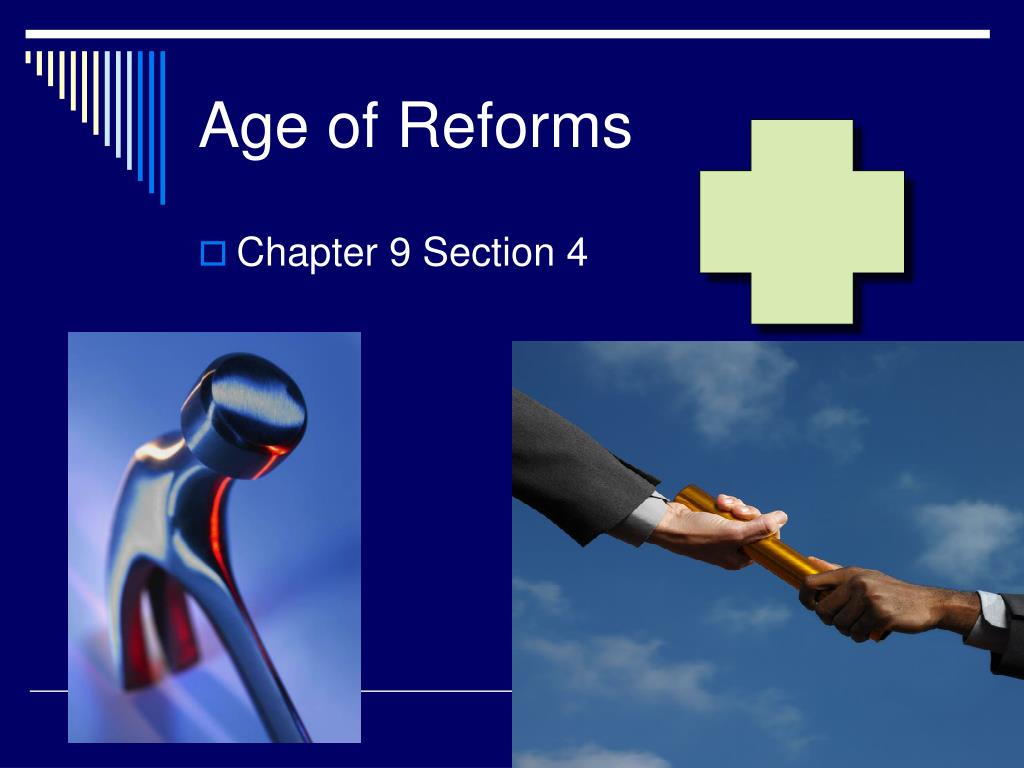 Age of Reforms

Chapter 9 Section 4